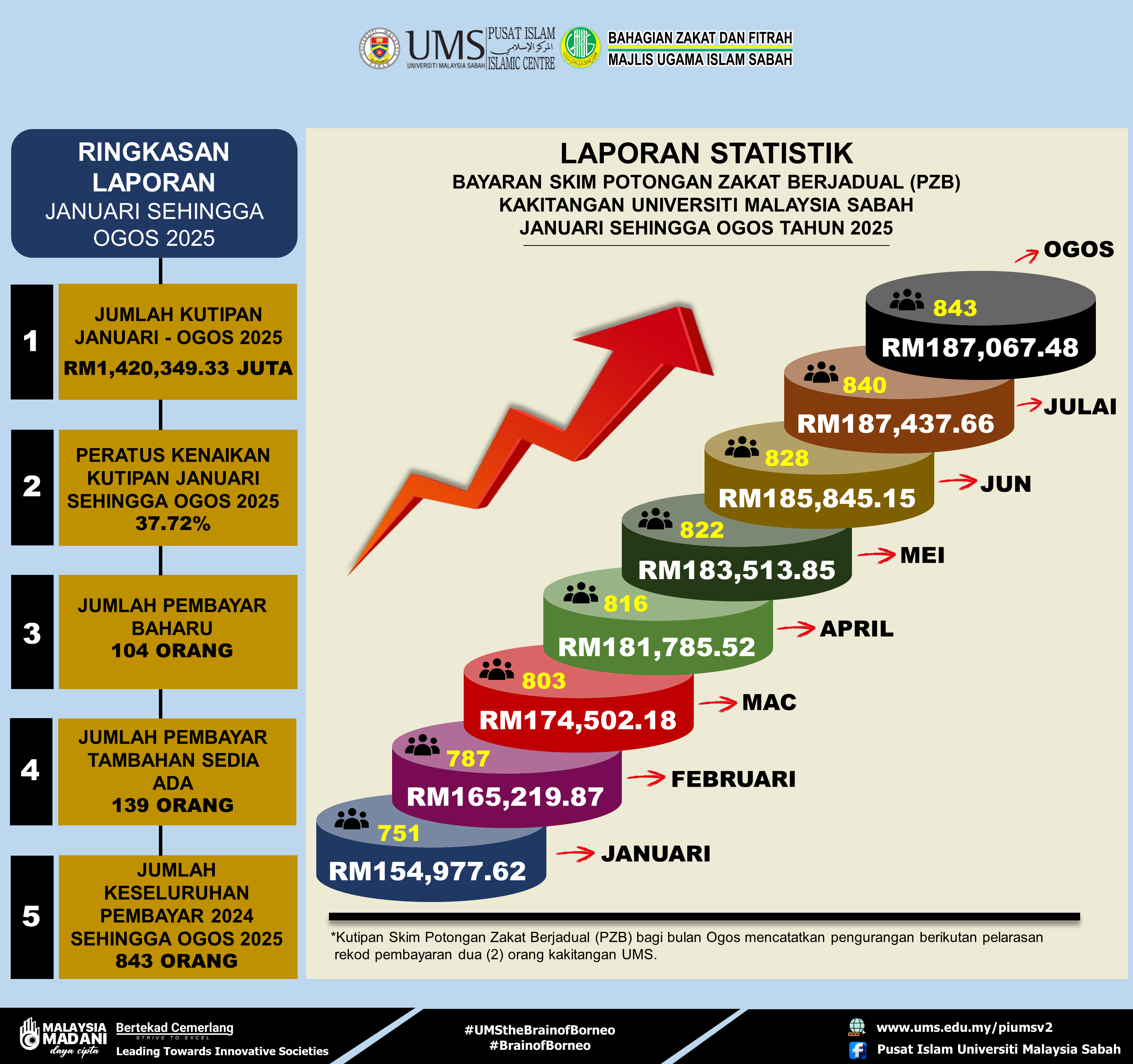 UMS UNIVERSITI MALAYSIA SABAH PUSAT ISLAM المركز الإسلامي ISLAMIC CENTRE BAHAGIAN ZAKAT DAN FITRAH MAJLIS UGAMA ISLAM SABAH

RINGKASAN LAPORAN JANUARI SEHINGGA OGOS 2025

1 JUMLAH KUTIPAN JANUARI - OGOS 2025 RM1,420,349.33 JUTA

2 PERATUS KENAIKAN KUTIPAN JANUARI SEHINGGA OGOS 2025 37.72%

3 JUMLAH PEMBAYAR BAHARU 104 ORANG

4 JUMLAH PEMBAYAR TAMBAHAN SEDIA ADA 139 ORANG

5 JUMLAH KESELURUHAN PEMBAYAR 2024 SEHINGGA OGOS 2025 843 ORANG

LAPORAN STATISTIK
BAYARAN SKIM POTONGAN ZAKAT BERJADUAL (PZB)
KAKITANGAN UNIVERSITI MALAYSIA SABAH
JANUARI SEHINGGA OGOS TAHUN 2025

OGOS 843 RM187,067.48
JULAI 840 RM187,437.66
JUN 828 RM185,845.15
MEI 822 RM183,513.85
APRIL 816 RM181,785.52
MAC 803 RM174,502.18
FEBRUARI 787 RM165,219.87
JANUARI 751 RM154,977.62

*Kutipan Skim Potongan Zakat Berjadual (PZB) bagi bulan Ogos mencatatkan pengurangan berikutan pelarasan rekod pembayaran dua (2) orang kakitangan UMS.

MALAYSIA MADANI daya cipta Bertekad Cemerlang STRIVE TO EXCEL Leading Towards Innovative Societies #UMStheBrainofBorneo #BrainofBorneo www.ums.edu.my/piumsv2 Pusat Islam Universiti Malaysia Sabah